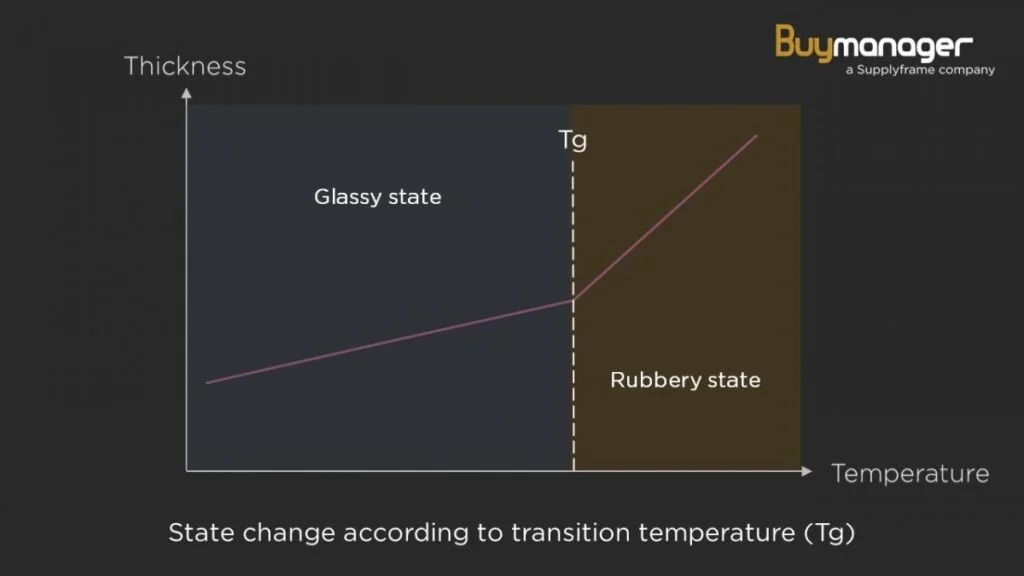 Buymanager
a Supplyframe company

Thickness

Tg

Glassy state

Rubbery state

Temperature

State change according to transition temperature (Tg)